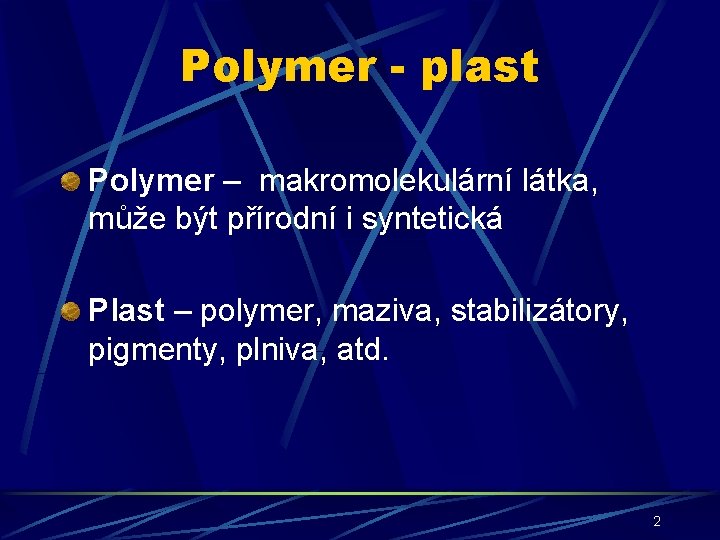 Polymer - plast

Polymer – makromolekulární látka, může být přírodní i syntetická

Plast – polymer, maziva, stabilizátory, pigmenty, plniva, atd.

2